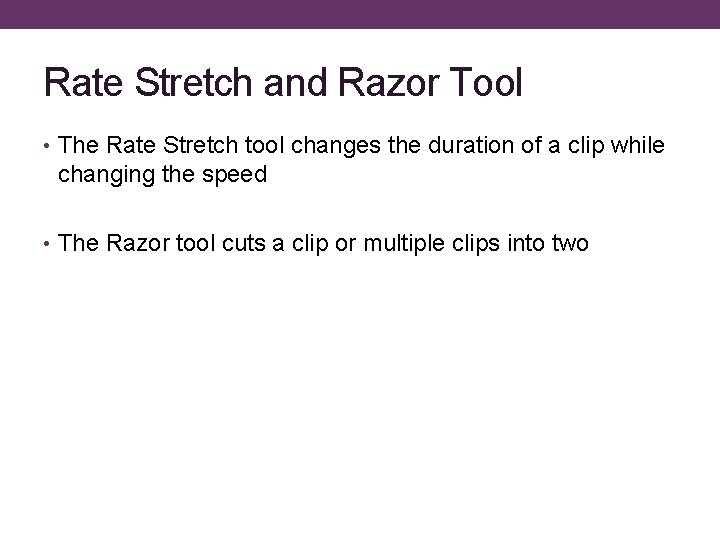 Rate Stretch and Razor Tool

• The Rate Stretch tool changes the duration of a clip while changing the speed

• The Razor tool cuts a clip or multiple clips into two